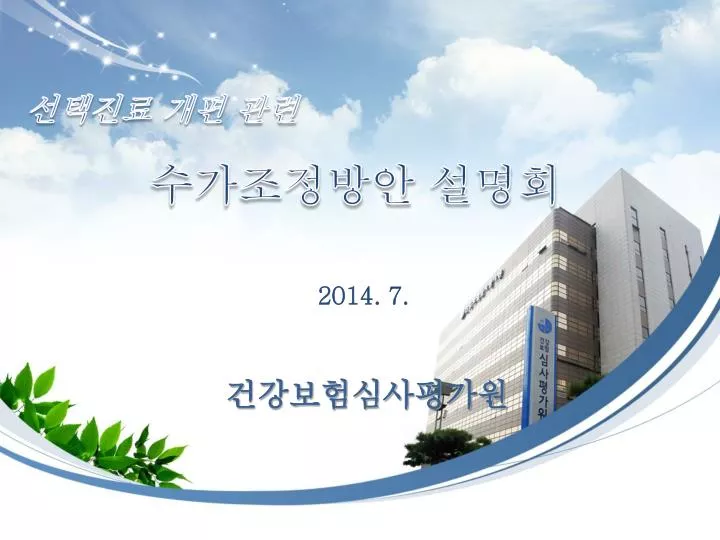 선택진료 개편 관련

수가조정방안 설명회

2014. 7.

건강보험심사평가원

건강보험 심사평가원